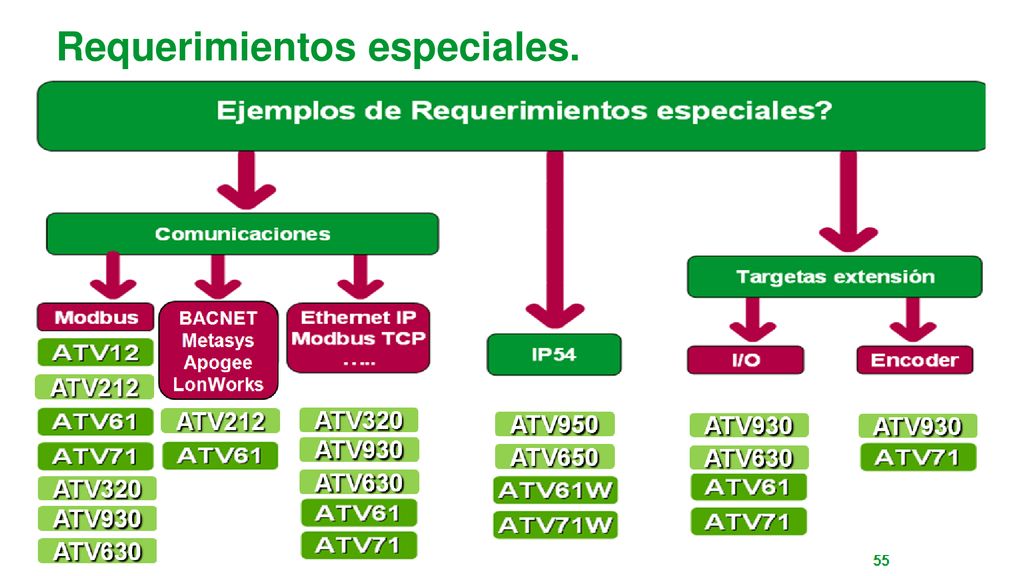 Requerimientos especiales.

Ejemplos de Requerimientos especiales?

Comunicaciones

Modbus

ATV12

ATV212

ATV61

ATV71

ATV320

ATV930

ATV630

BACNET
Metasys
Apogee
LonWorks

ATV212

ATV61

Ethernet IP
Modbus TCP
…..

ATV320

ATV930

ATV630

ATV61

ATV71

IP54

ATV950

ATV650

ATV61W

ATV71W

Targetas extensión

I/O

ATV930

ATV630

ATV61

ATV71

Encoder

ATV930

ATV71

55